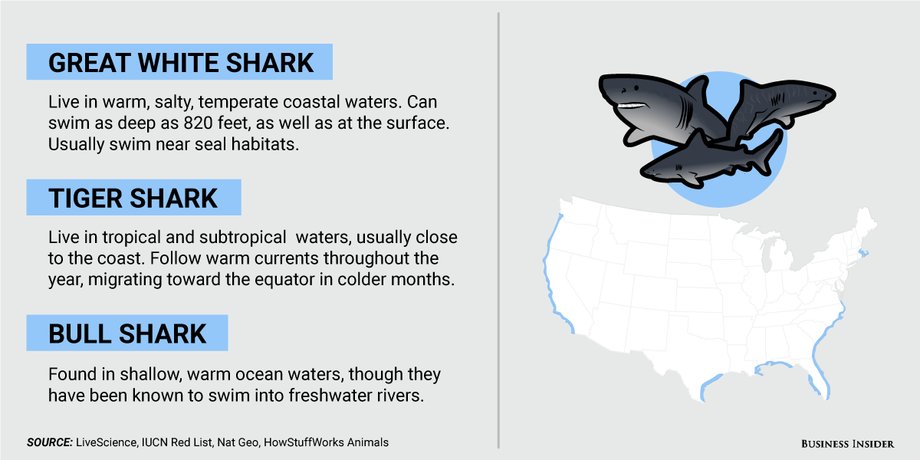 GREAT WHITE SHARK

Live in warm, salty, temperate coastal waters. Can swim as deep as 820 feet, as well as at the surface. Usually swim near seal habitats.

TIGER SHARK

Live in tropical and subtropical waters, usually close to the coast. Follow warm currents throughout the year, migrating toward the equator in colder months.

BULL SHARK

Found in shallow, warm ocean waters, though they have been known to swim into freshwater rivers.

SOURCE: LiveScience, IUCN Red List, Nat Geo, HowStuffWorks Animals

BUSINESS INSIDER